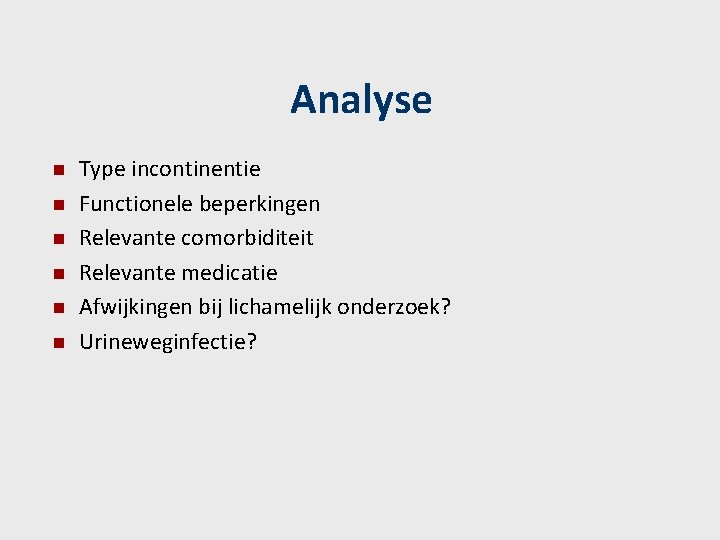 Analyse

• Type incontinentie
• Functionele beperkingen
• Relevante comorbiditeit
• Relevante medicatie
• Afwijkingen bij lichamelijk onderzoek?
• Urineweginfectie?